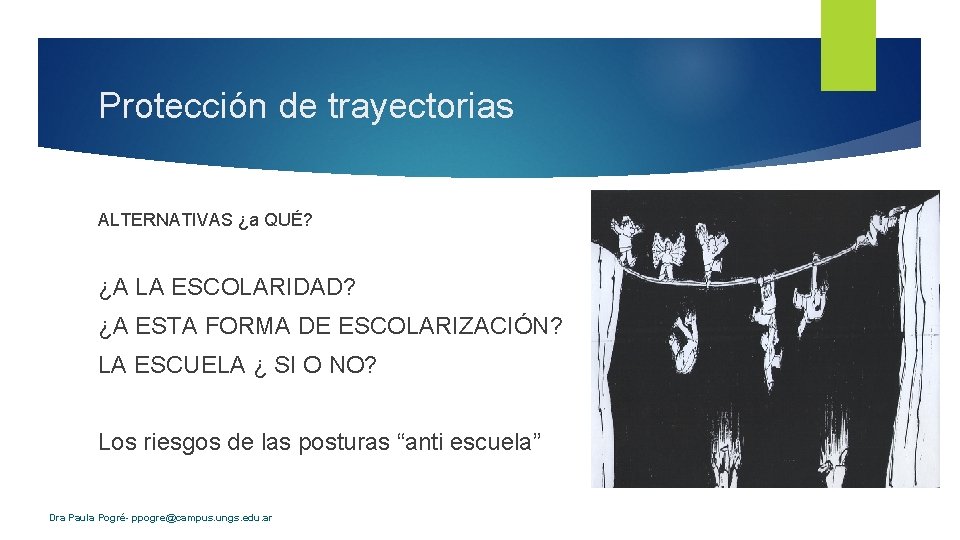 Protección de trayectorias

ALTERNATIVAS ¿a QUÉ?

¿A LA ESCOLARIDAD?

¿A ESTA FORMA DE ESCOLARIZACIÓN?

LA ESCUELA ¿ SI O NO?

Los riesgos de las posturas “anti escuela”

Dra Paula Pogré- ppogre@campus.ungs.edu.ar